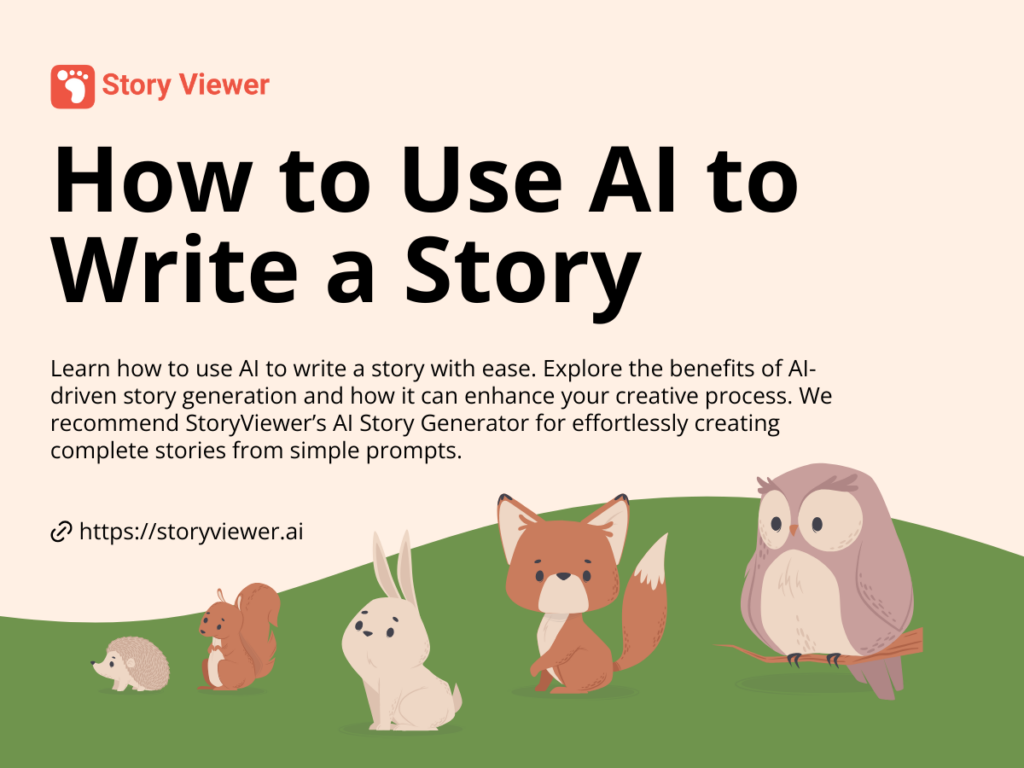 Story Viewer

How to Use AI to Write a Story

Learn how to use AI to write a story with ease. Explore the benefits of AI-driven story generation and how it can enhance your creative process. We recommend StoryViewer's AI Story Generator for effortlessly creating complete stories from simple prompts.

https://storyviewer.ai